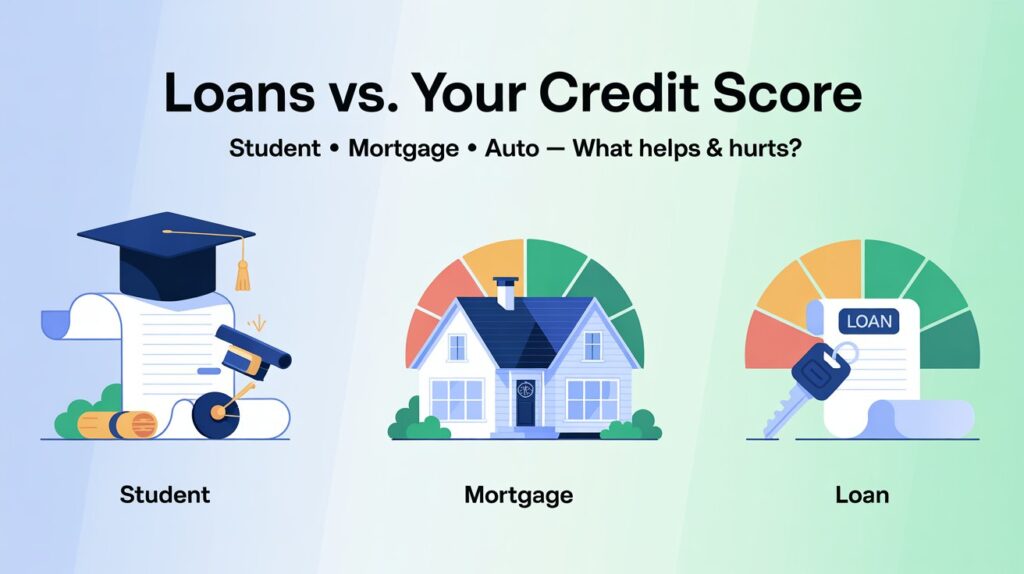 Loans vs. Your Credit Score

Student • Mortgage • Auto — What helps & hurts?

LOAN

Student

Mortgage

Loan